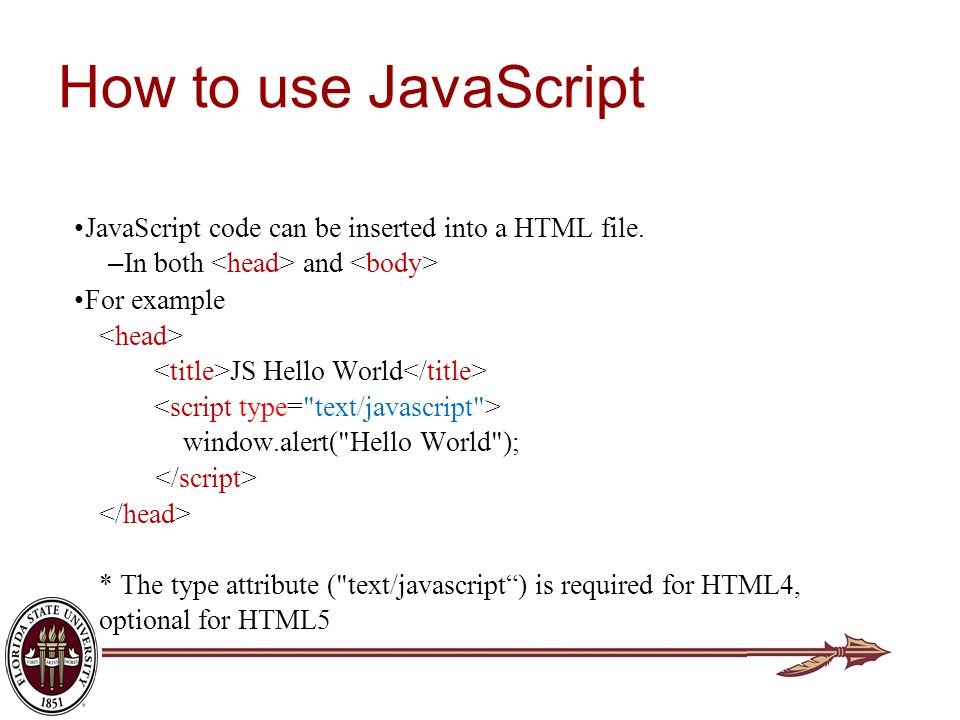 How to use JavaScript

•JavaScript code can be inserted into a HTML file.
–In both <head> and <body>
•For example
<head>
<title>JS Hello World</title>
<script type="text/javascript">
window.alert("Hello World");
</script>
</head>

* The type attribute ("text/javascript“) is required for HTML4, optional for HTML5

FLORIDA STATE UNIVERSITY
1851